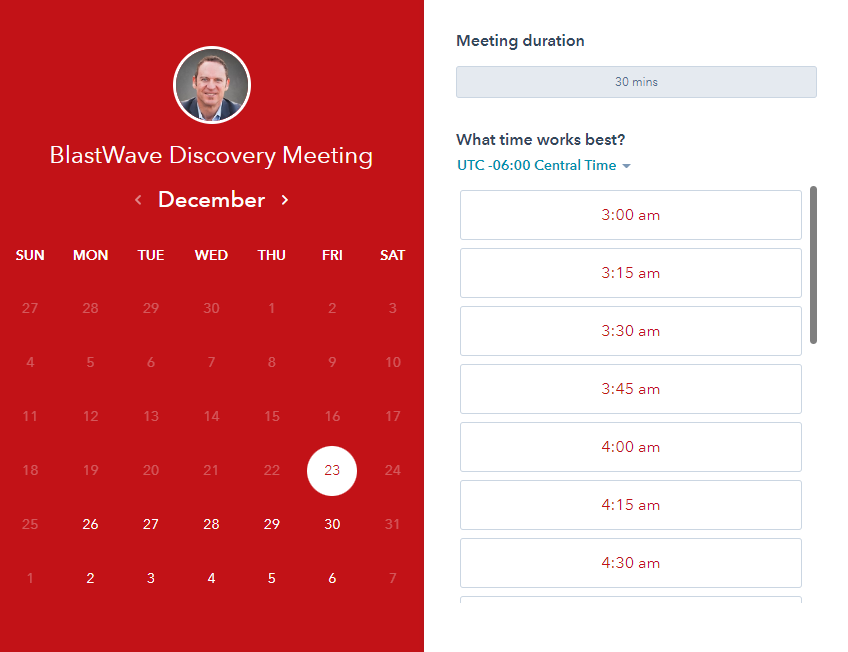 BlastWave Discovery Meeting

‹ December ›

| SUN | MON | TUE | WED | THU | FRI | SAT |
|---|---|---|---|---|---|---|
| 27 | 28 | 29 | 30 | 1 | 2 | 3 |
| 4 | 5 | 6 | 7 | 8 | 9 | 10 |
| 11 | 12 | 13 | 14 | 15 | 16 | 17 |
| 18 | 19 | 20 | 21 | 22 | 23 | 24 |
| 25 | 26 | 27 | 28 | 29 | 30 | 31 |
| 1 | 2 | 3 | 4 | 5 | 6 | 7 |

Meeting duration

30 mins

What time works best?

UTC -06:00 Central Time

3:00 am

3:15 am

3:30 am

3:45 am

4:00 am

4:15 am

4:30 am